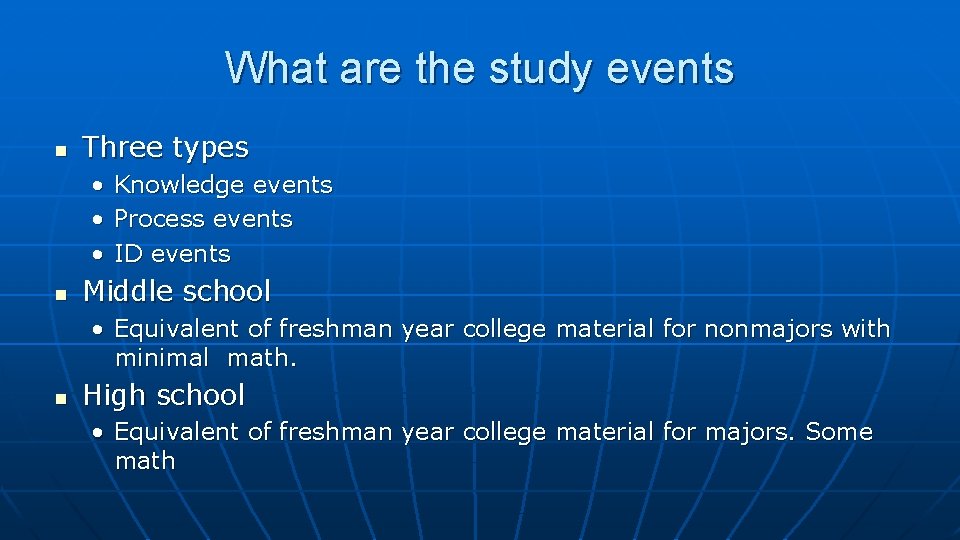 What are the study events

- Three types
  - Knowledge events
  - Process events
  - ID events
- Middle school
  - Equivalent of freshman year college material for nonmajors with minimal math.
- High school
  - Equivalent of freshman year college material for majors. Some math